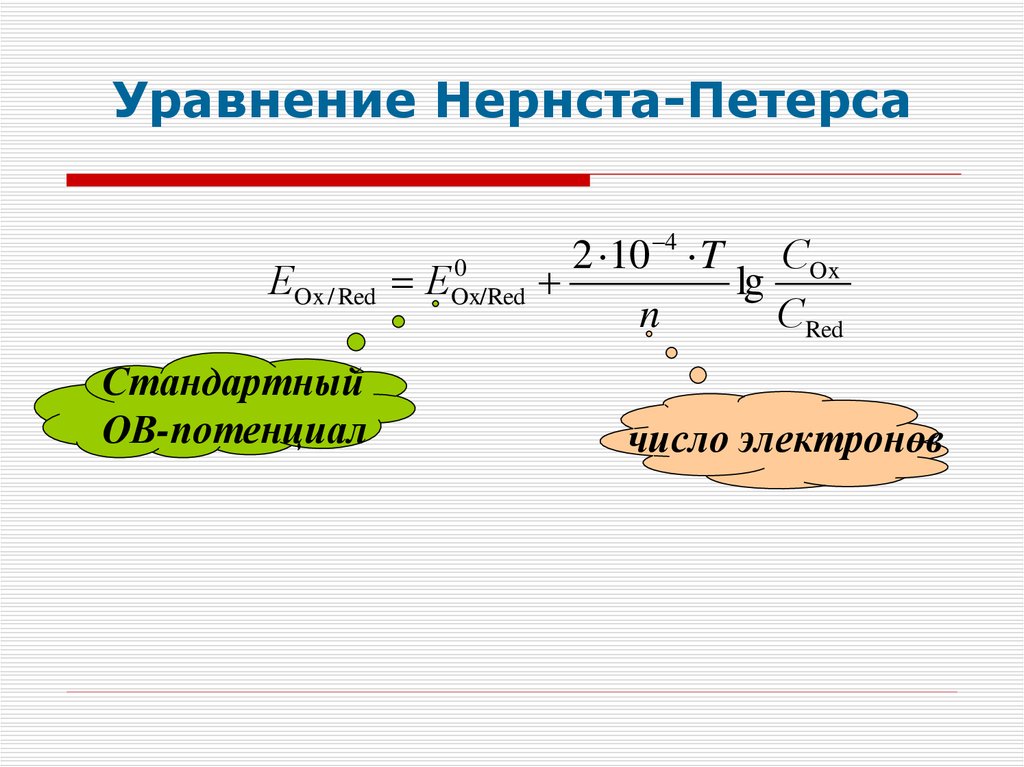 Уравнение Нернста-Петерса

$E_{Ox/Red} = E^0_{Ox/Red} + \frac{2 \cdot 10^{-4} \cdot T}{n} \lg \frac{C_{Ox}}{C_{Red}}$

Стандартный ОВ-потенциал

число электронов